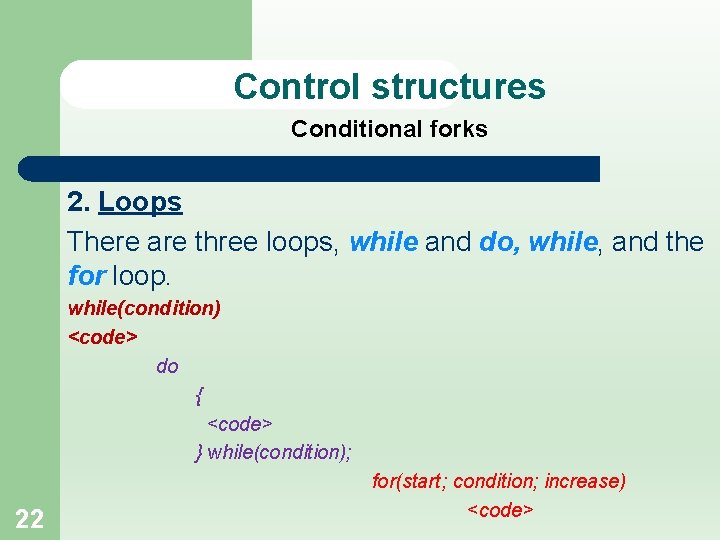 Control structures

Conditional forks

2. Loops

There are three loops, while and do, while, and the for loop.

while(condition)
<code>

do
{
<code>
} while(condition);

for(start; condition; increase)
<code>

22